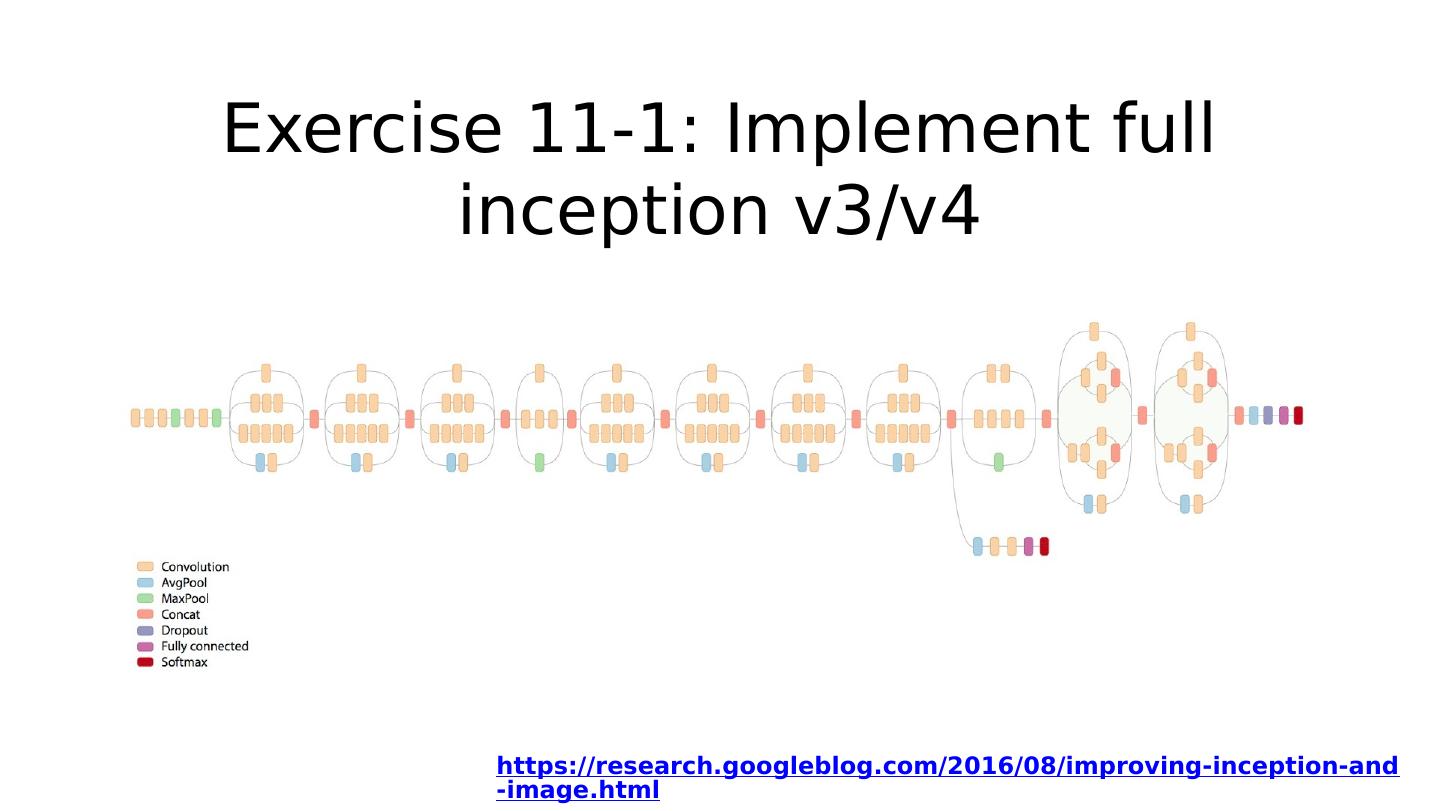 Exercise 11-1: Implement full inception v3/v4

Convolution
AvgPool
MaxPool
Concat
Dropout
Fully connected
Softmax

https://research.googleblog.com/2016/08/improving-inception-and-image.html